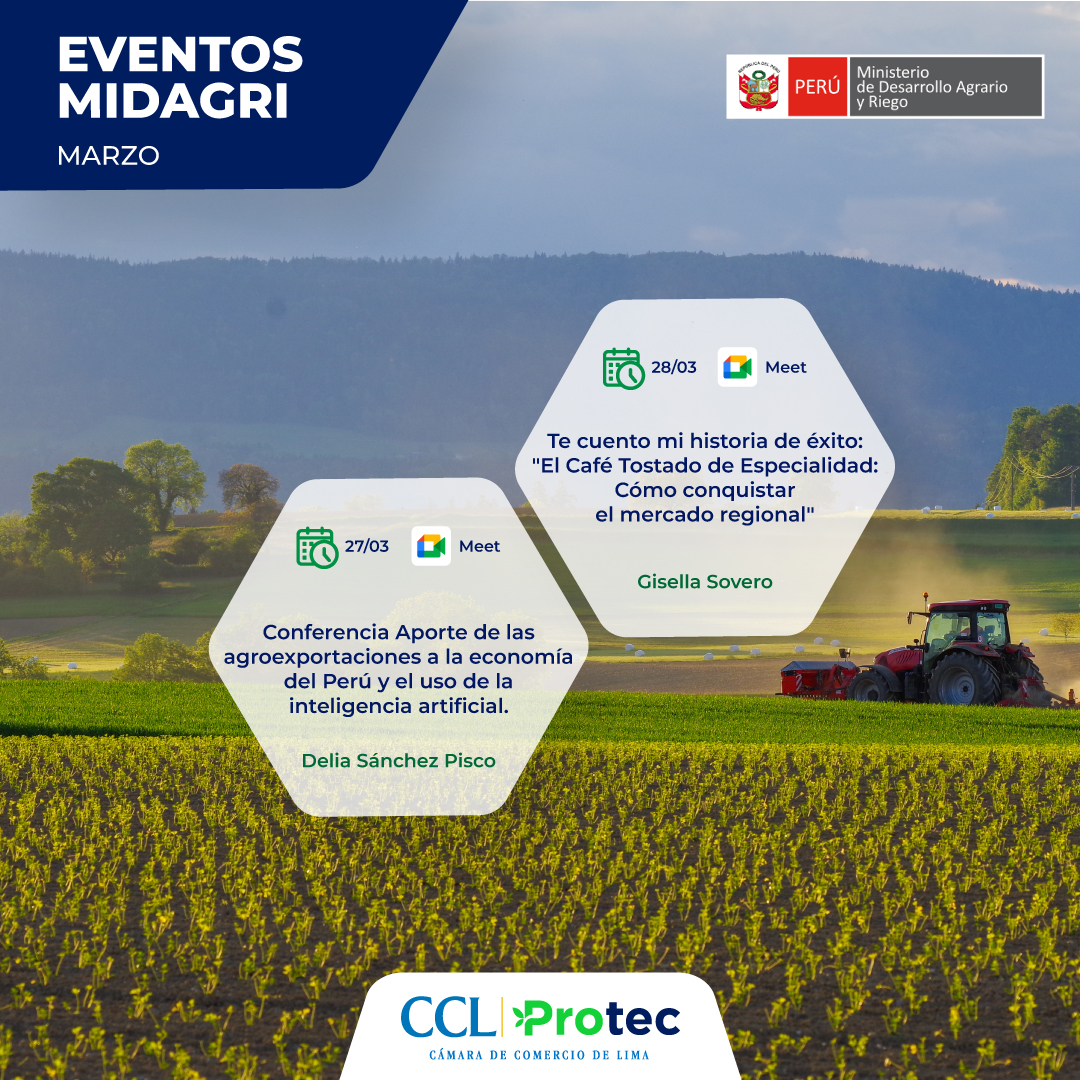 EVENTOS MIDAGRI

MARZO

REPÚBLICA DEL PERÚ PERÚ Ministerio de Desarrollo Agrario y Riego

28/03 Meet

Te cuento mi historia de éxito: "El Café Tostado de Especialidad: Cómo conquistar el mercado regional"

Gisella Sovero

27/03 Meet

Conferencia Aporte de las agroexportaciones a la economía del Perú y el uso de la inteligencia artificial.

Delia Sánchez Pisco

CCL Protec

CÁMARA DE COMERCIO DE LIMA